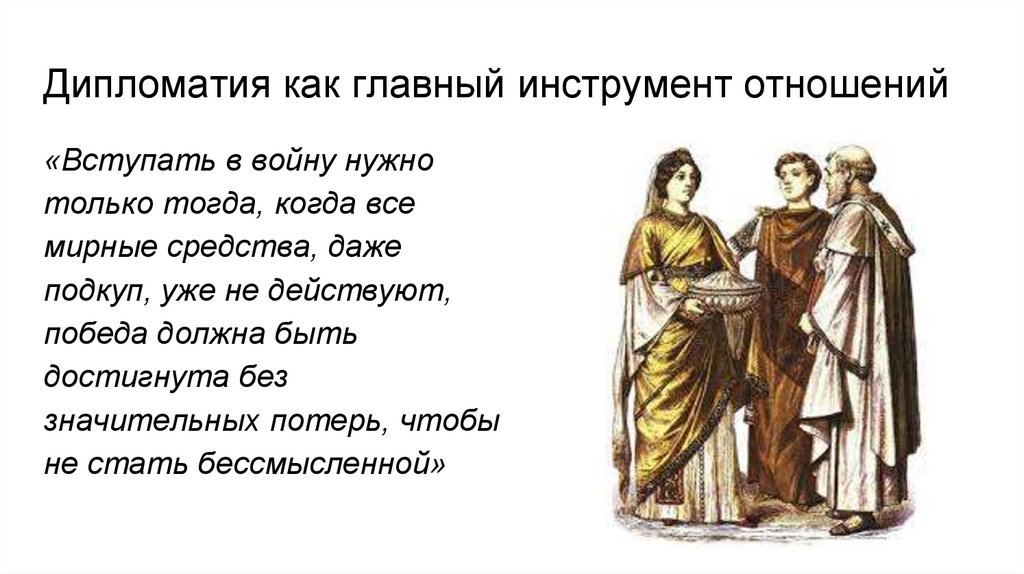 Дипломатия как главный инструмент отношений

«Вступать в войну нужно только тогда, когда все мирные средства, даже подкуп, уже не действуют, победа должна быть достигнута без значительных потерь, чтобы не стать бессмысленной»